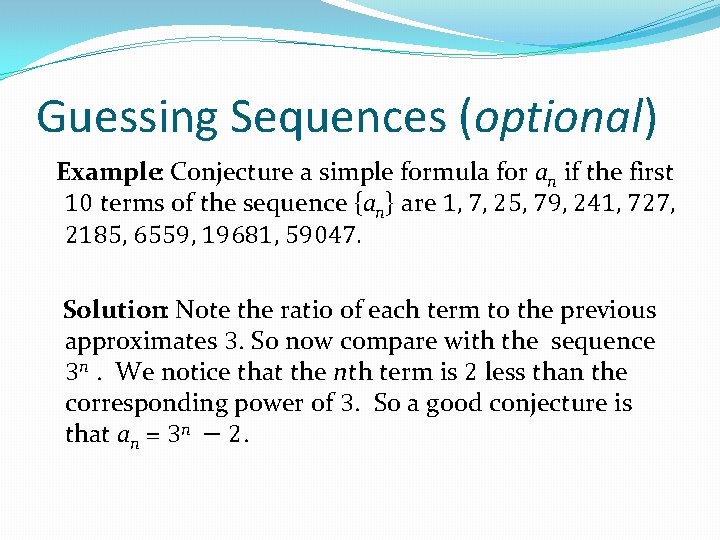 Guessing Sequences (optional)

Example: Conjecture a simple formula for $a_n$ if the first 10 terms of the sequence $\{a_n\}$ are 1, 7, 25, 79, 241, 727, 2185, 6559, 19681, 59047.

Solution: Note the ratio of each term to the previous approximates 3. So now compare with the sequence $3^n$ . We notice that the $n$th term is 2 less than the corresponding power of 3. So a good conjecture is that $a_n = 3^n - 2$.